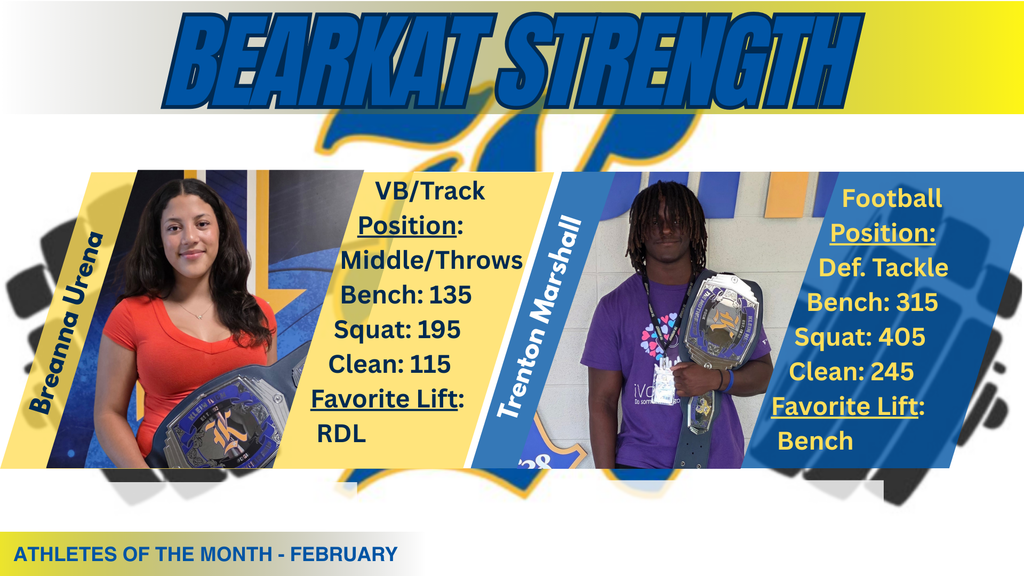 BEARKAT STRENGTH

Breanna Urena

VB/Track
Position:
Middle/Throws
Bench: 135
Squat: 195
Clean: 115
Favorite Lift:
RDL

Trenton Marshall

Football
Position:
Def. Tackle
Bench: 315
Squat: 405
Clean: 245
Favorite Lift:
Bench

ATHLETES OF THE MONTH - FEBRUARY